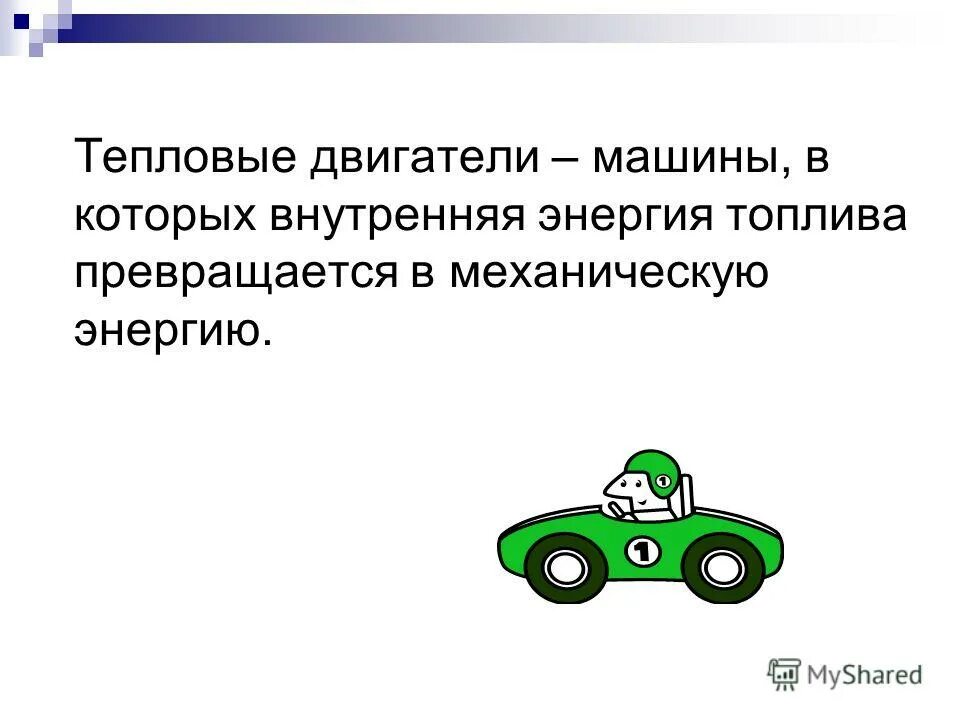 Тепловые двигатели – машины, в которых внутренняя энергия топлива превращается в механическую энергию.

1

1

MyShared